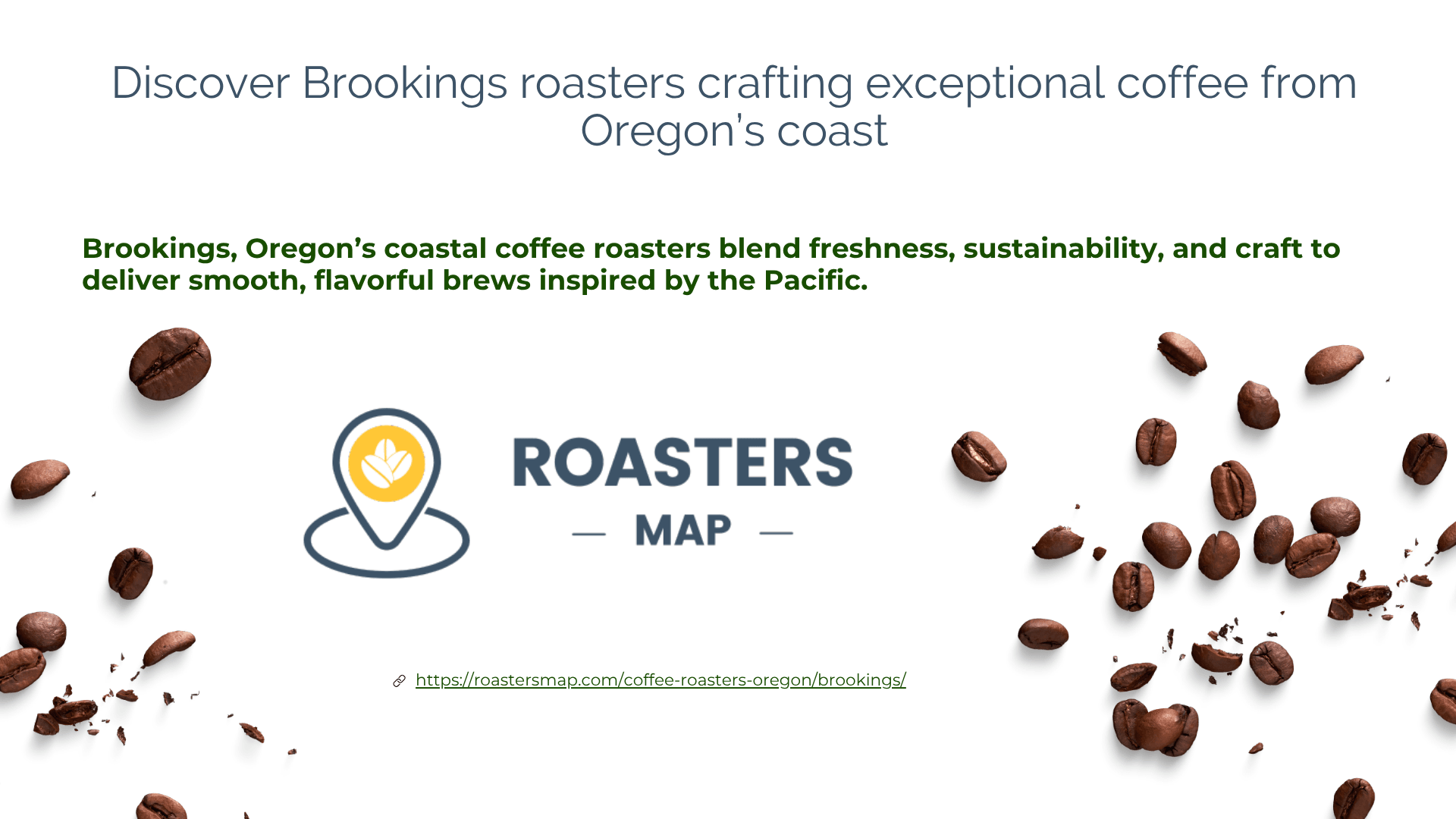 Discover Brookings roasters crafting exceptional coffee from Oregon's coast

Brookings, Oregon's coastal coffee roasters blend freshness, sustainability, and craft to deliver smooth, flavorful brews inspired by the Pacific.

ROASTERS
— MAP —

https://roastersmap.com/coffee-roasters-oregon/brookings/